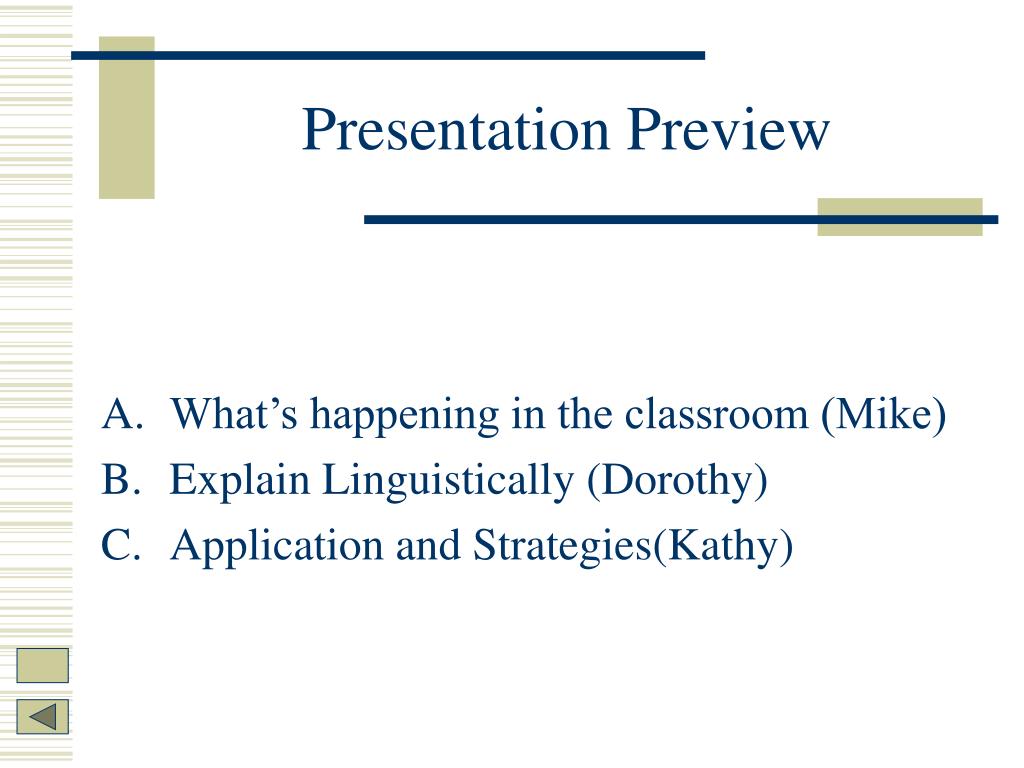 Presentation Preview

A. What’s happening in the classroom (Mike)
B. Explain Linguistically (Dorothy)
C. Application and Strategies(Kathy)